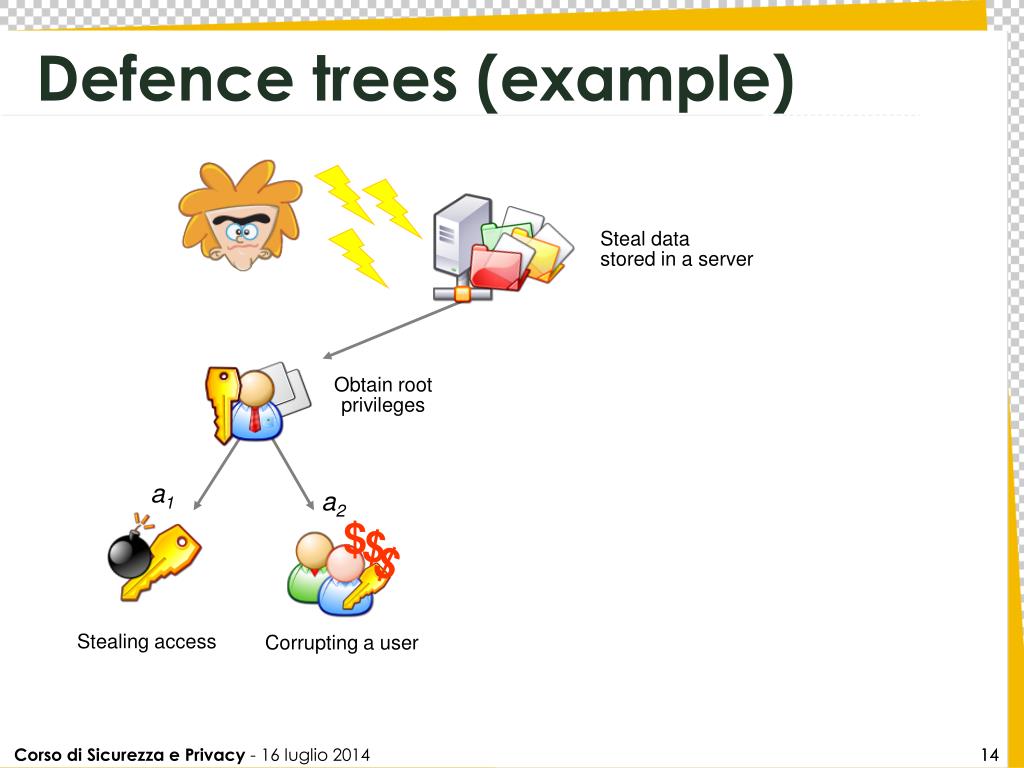 Defence trees (example)

Steal data stored in a server

Obtain root privileges

$a_1$

$a_2$

$$$

Stealing access

Corrupting a user

Corso di Sicurezza e Privacy - 16 luglio 2014

14